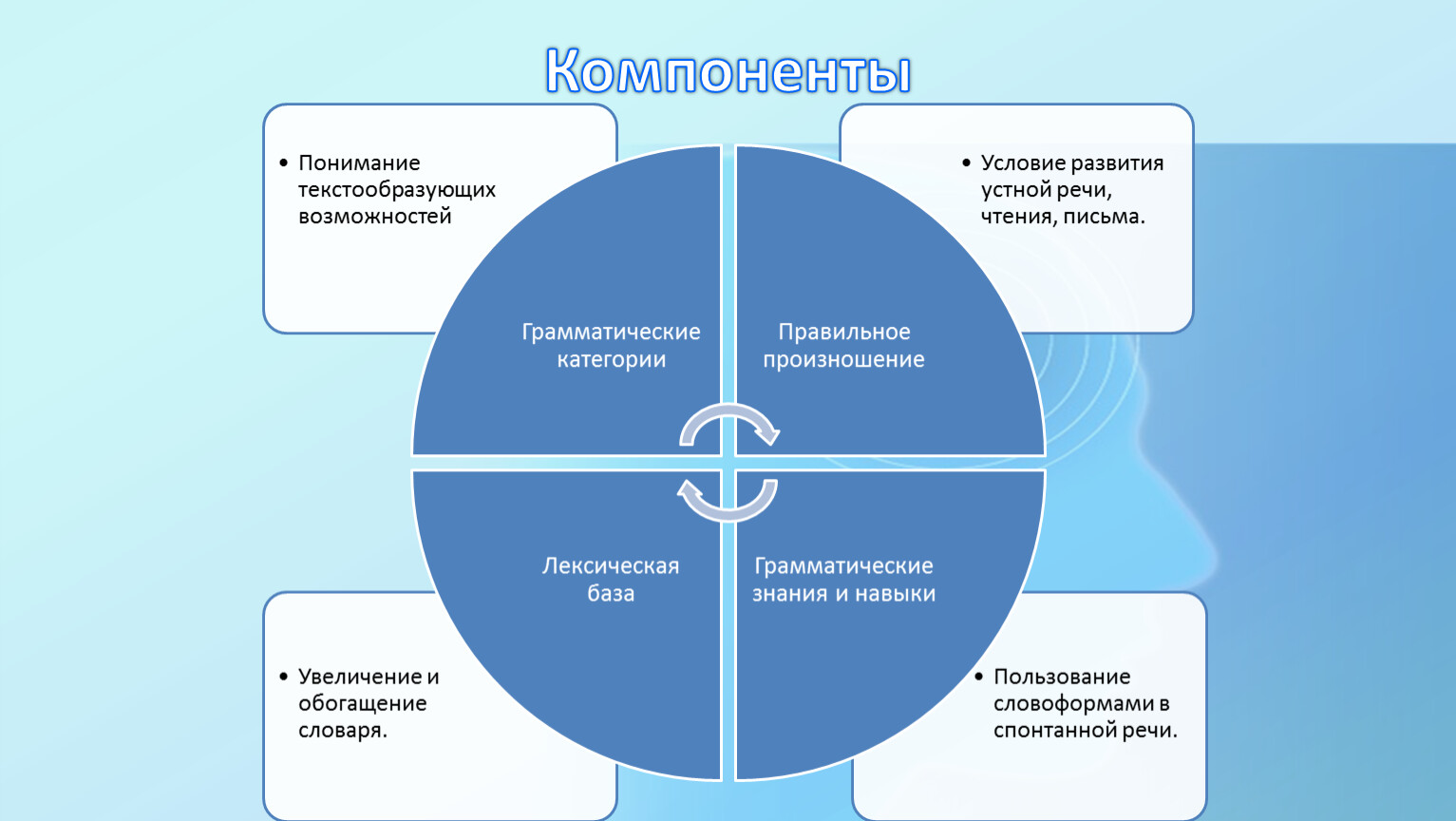 Компоненты

• Понимание текстообразующих возможностей

• Условие развития устной речи, чтения, письма.

Грамматические категории

Правильное произношение

Лексическая база

Грамматические знания и навыки

• Увеличение и обогащение словаря.

• Пользование словоформами в спонтанной речи.